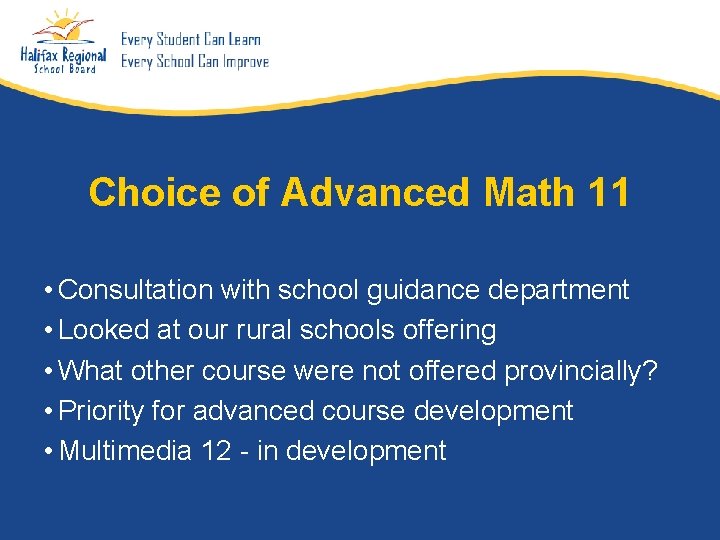 Halifax Regional School Board

Every Student Can Learn
Every School Can Improve

Choice of Advanced Math 11

• Consultation with school guidance department
• Looked at our rural schools offering
• What other course were not offered provincially?
• Priority for advanced course development
• Multimedia 12 - in development